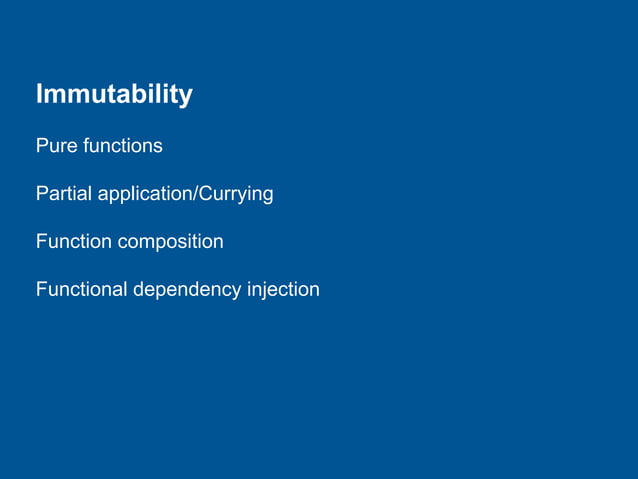 Immutability

Pure functions

Partial application/Currying

Function composition

Functional dependency injection